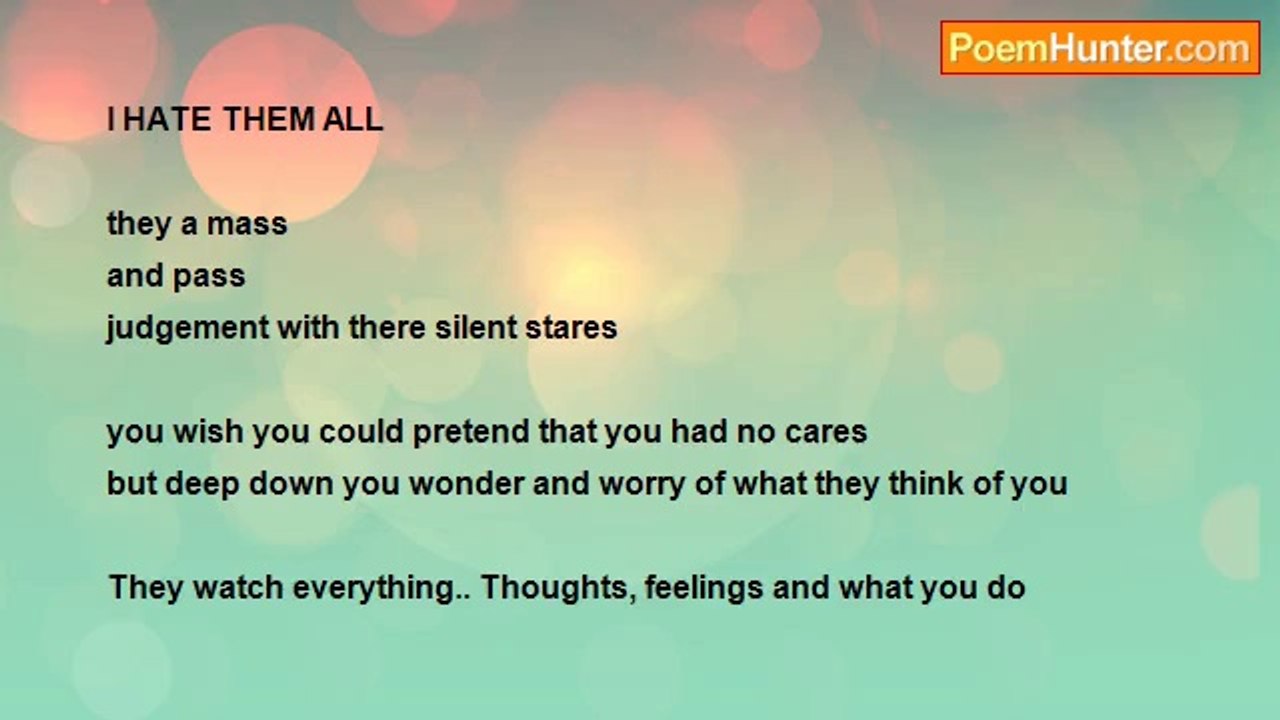 PoemHunter.com

I HATE THEM ALL

they a mass
and pass
judgement with there silent stares

you wish you could pretend that you had no cares
but deep down you wonder and worry of what they think of you

They watch everything.. Thoughts, feelings and what you do